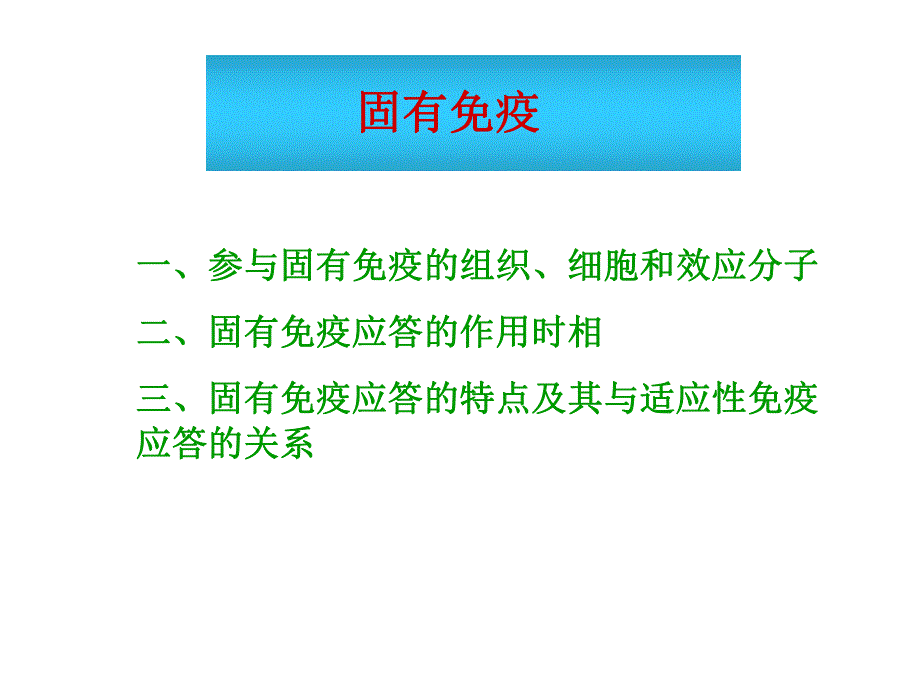 固有免疫

一、参与固有免疫的组织、细胞和效应分子

二、固有免疫应答的作用时相

三、固有免疫应答的特点及其与适应性免疫应答的关系